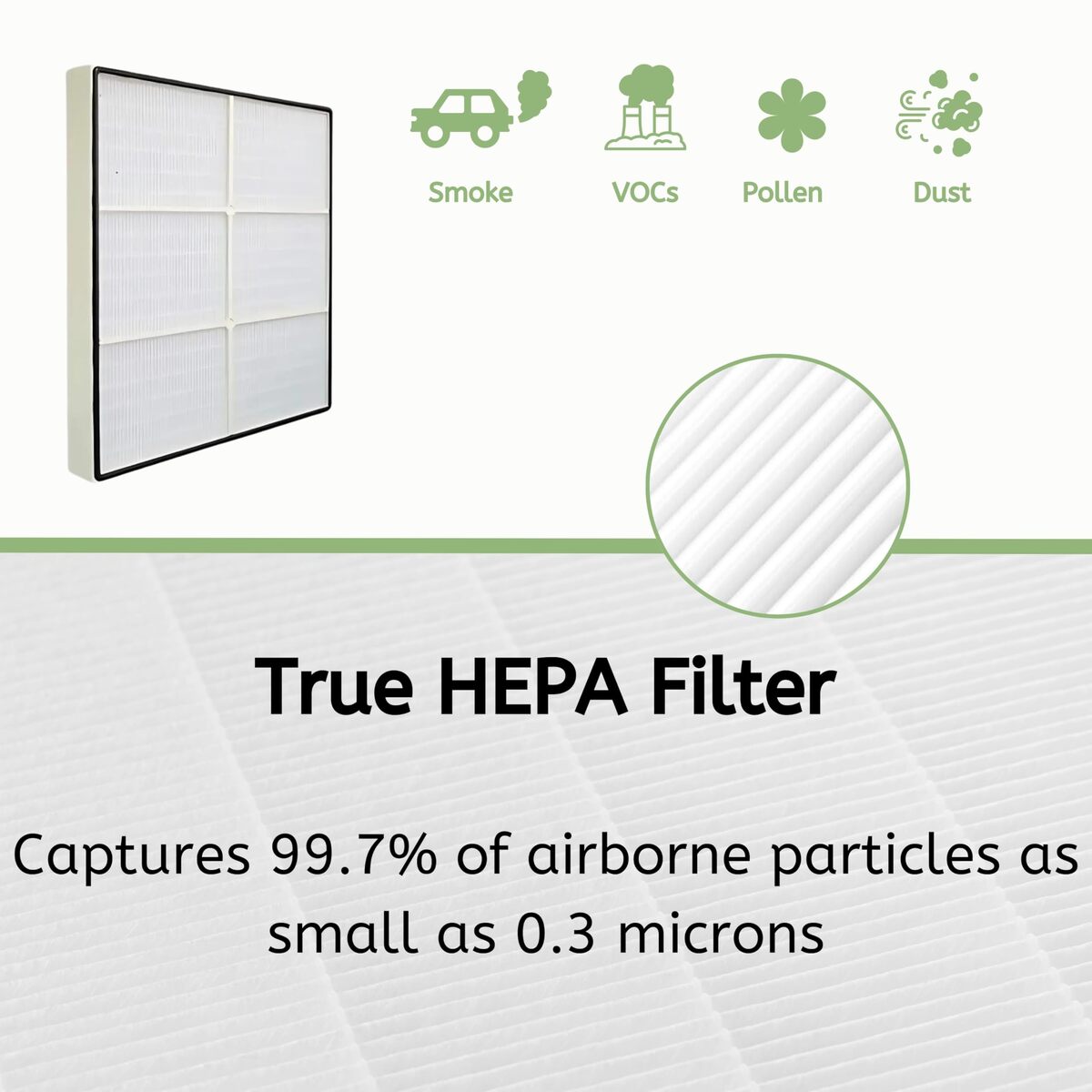 Smoke VOCs Pollen Dust

True HEPA Filter

Captures 99.7% of airborne particles as small as 0.3 microns